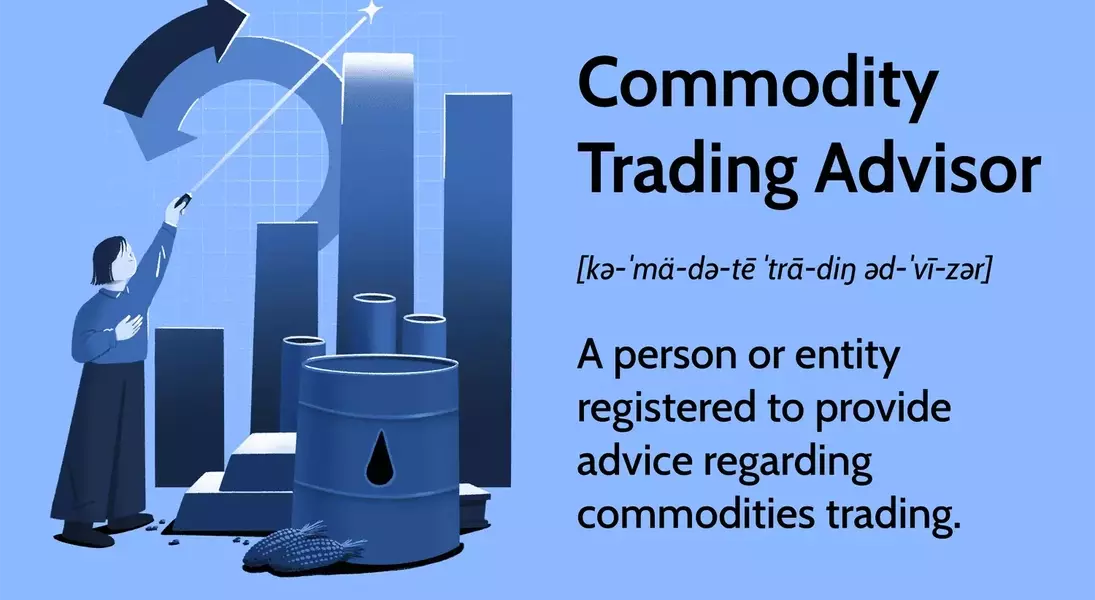 Commodity Trading Advisor

[kə-ˈmä-də-tē ˈtrā-diŋ əd-ˈvī-zər]

A person or entity registered to provide advice regarding commodities trading.